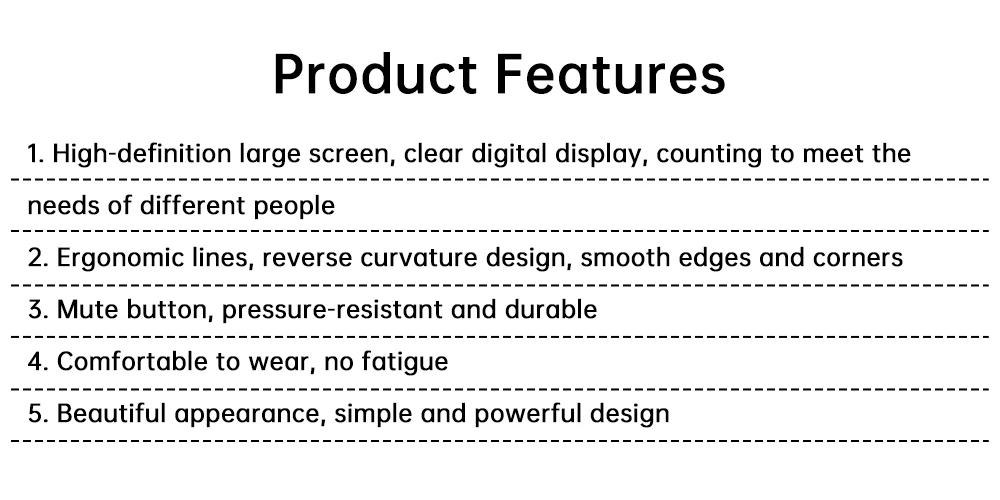 Product Features

1. High-definition large screen, clear digital display, counting to meet the needs of different people

2. Ergonomic lines, reverse curvature design, smooth edges and corners

3. Mute button, pressure-resistant and durable

4. Comfortable to wear, no fatigue

5. Beautiful appearance, simple and powerful design